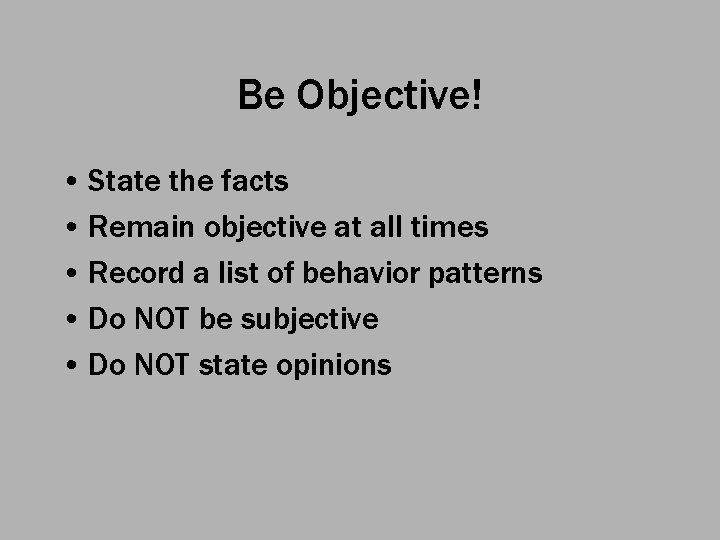 Be Objective!

• State the facts
• Remain objective at all times
• Record a list of behavior patterns
• Do NOT be subjective
• Do NOT state opinions